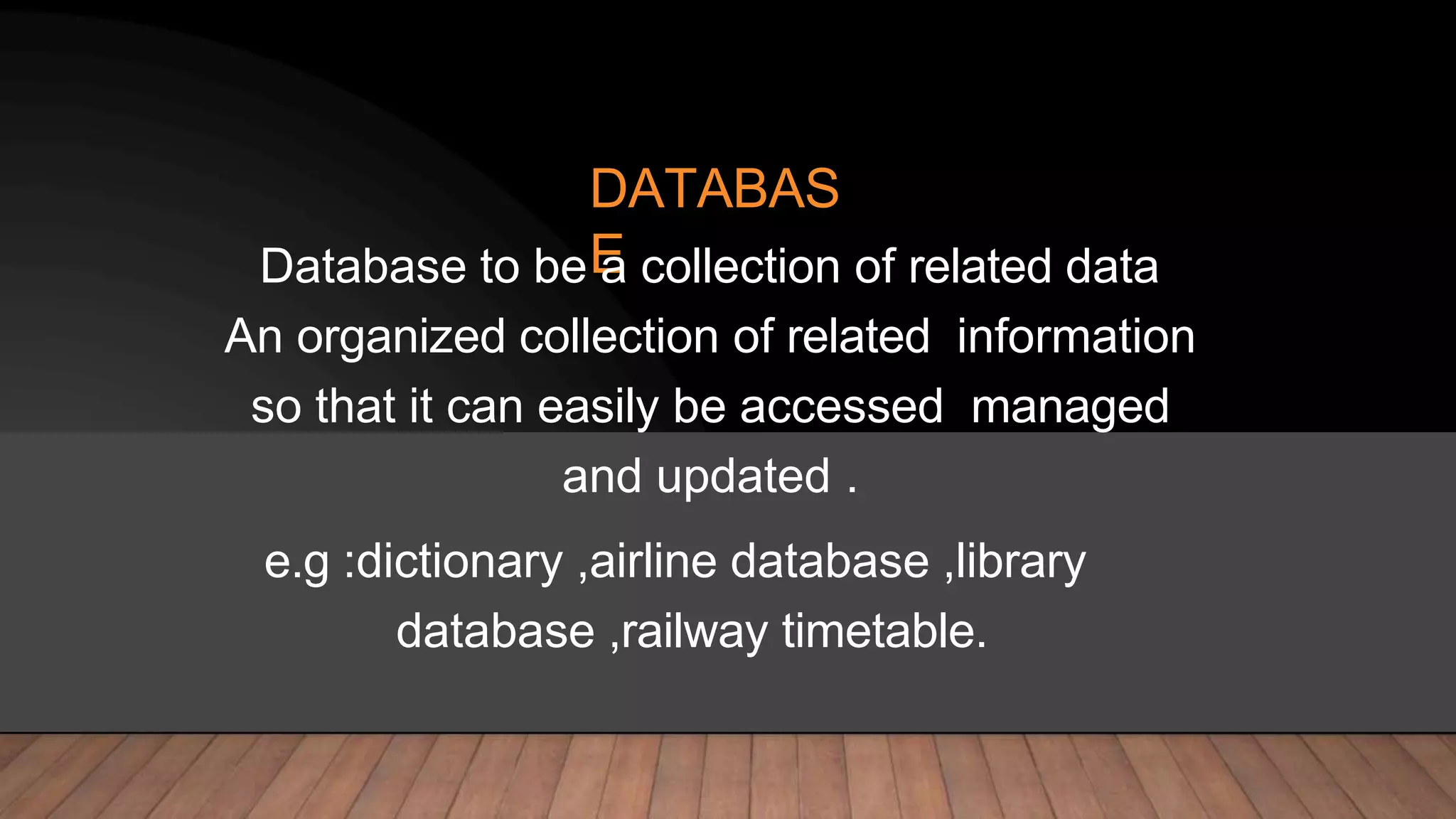 DATABASE

Database to be a collection of related data An organized collection of related information so that it can easily be accessed managed and updated .

e.g :dictionary ,airline database ,library database ,railway timetable.